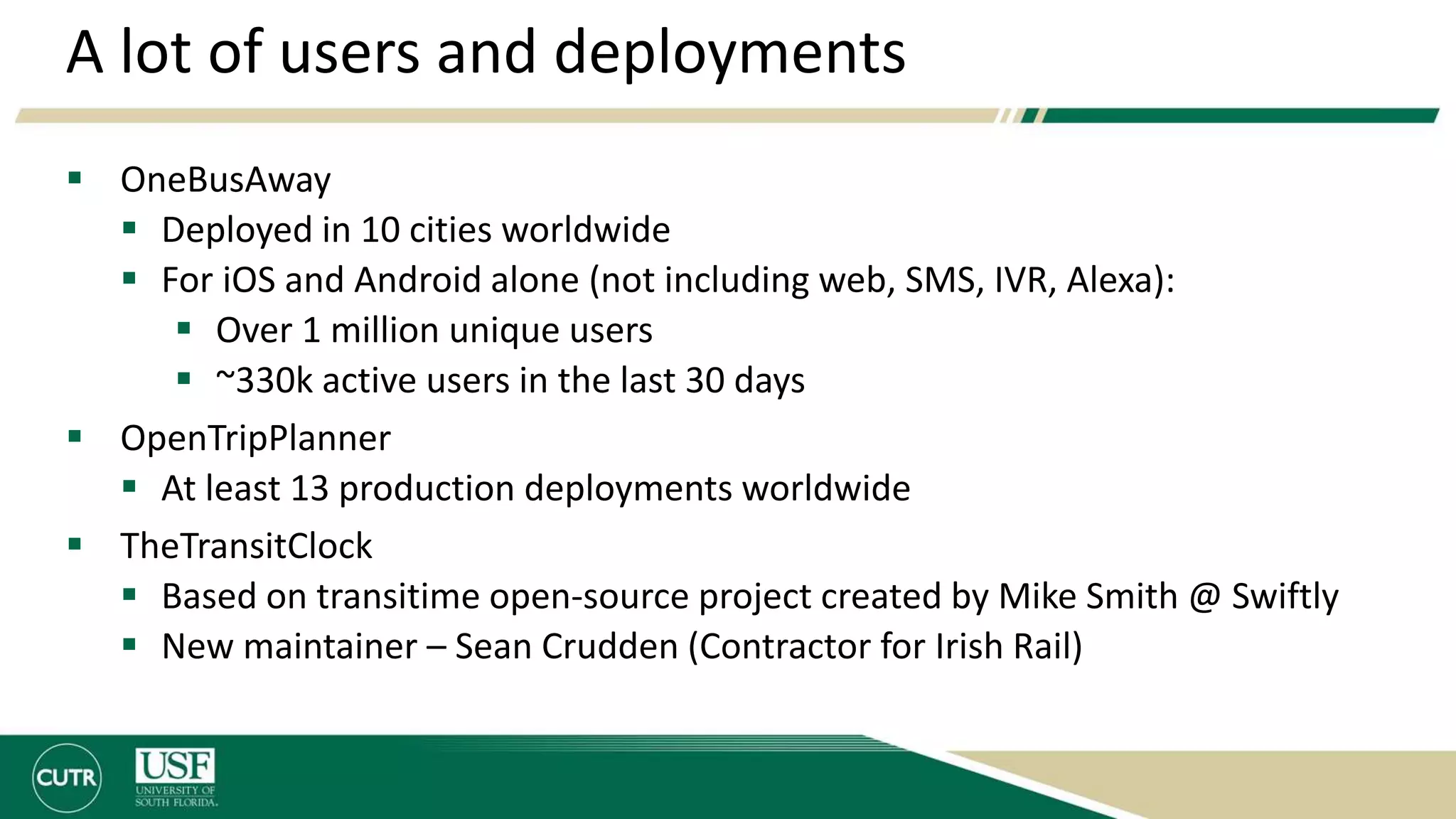 A lot of users and deployments

- OneBusAway
  - Deployed in 10 cities worldwide
  - For iOS and Android alone (not including web, SMS, IVR, Alexa):
    - Over 1 million unique users
    - ~330k active users in the last 30 days
- OpenTripPlanner
  - At least 13 production deployments worldwide
- TheTransitClock
  - Based on transitime open-source project created by Mike Smith @ Swiftly
  - New maintainer – Sean Crudden (Contractor for Irish Rail)

CUTR

USF
UNIVERSITY OF
SOUTH FLORIDA.